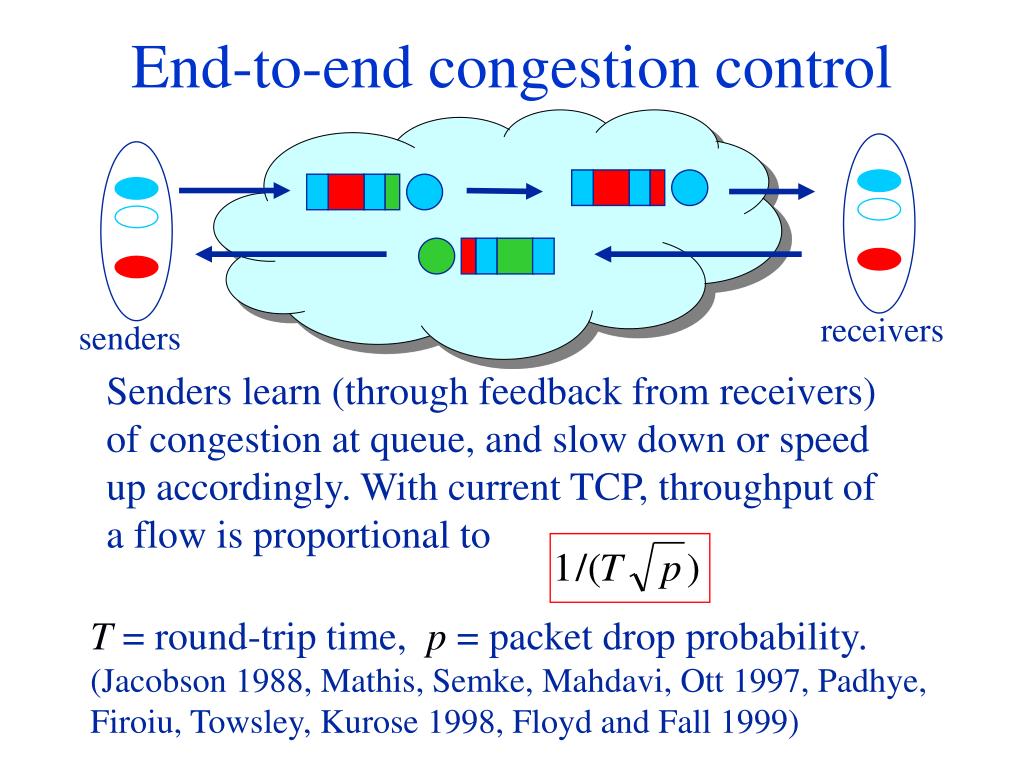 End-to-end congestion control

senders

receivers

Senders learn (through feedback from receivers) of congestion at queue, and slow down or speed up accordingly. With current TCP, throughput of a flow is proportional to

$1/(T\sqrt{p})$

$T$ = round-trip time, $p$ = packet drop probability.
(Jacobson 1988, Mathis, Semke, Mahdavi, Ott 1997, Padhye, Firoiu, Towsley, Kurose 1998, Floyd and Fall 1999)